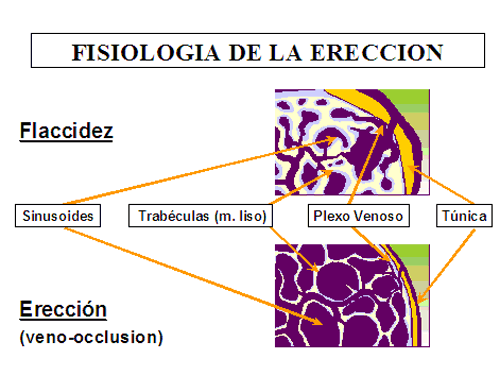 FISIOLOGIA DE LA ERECCION

Flaccidez

Sinusoides

Trabéculas (m. liso)

Plexo Venoso

Túnica

Erección
(veno-occlusion)